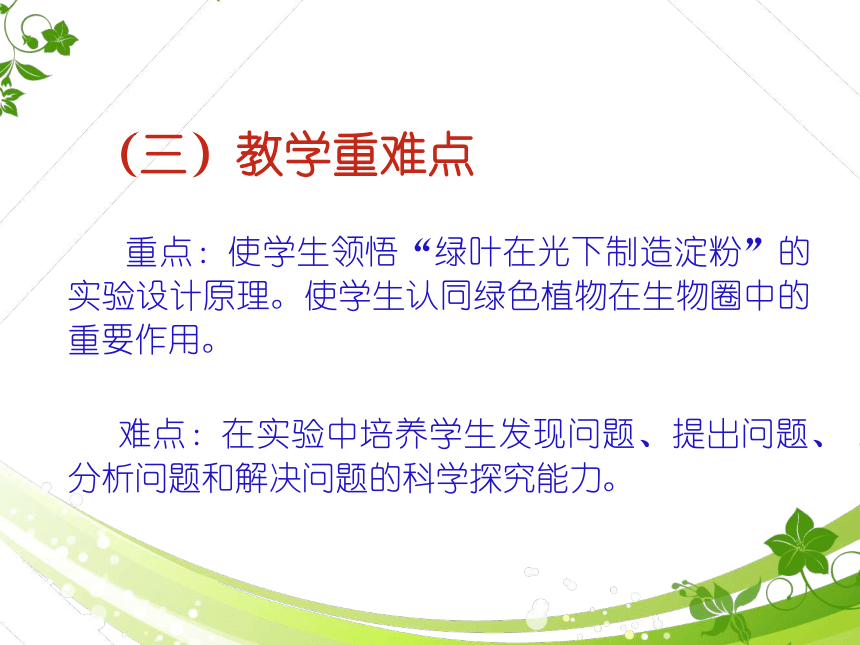 （三）教学重难点

重点：使学生领悟“绿叶在光下制造淀粉”的实验设计原理。使学生认同绿色植物在生物圈中的重要作用。

难点：在实验中培养学生发现问题、提出问题、分析问题和解决问题的科学探究能力。